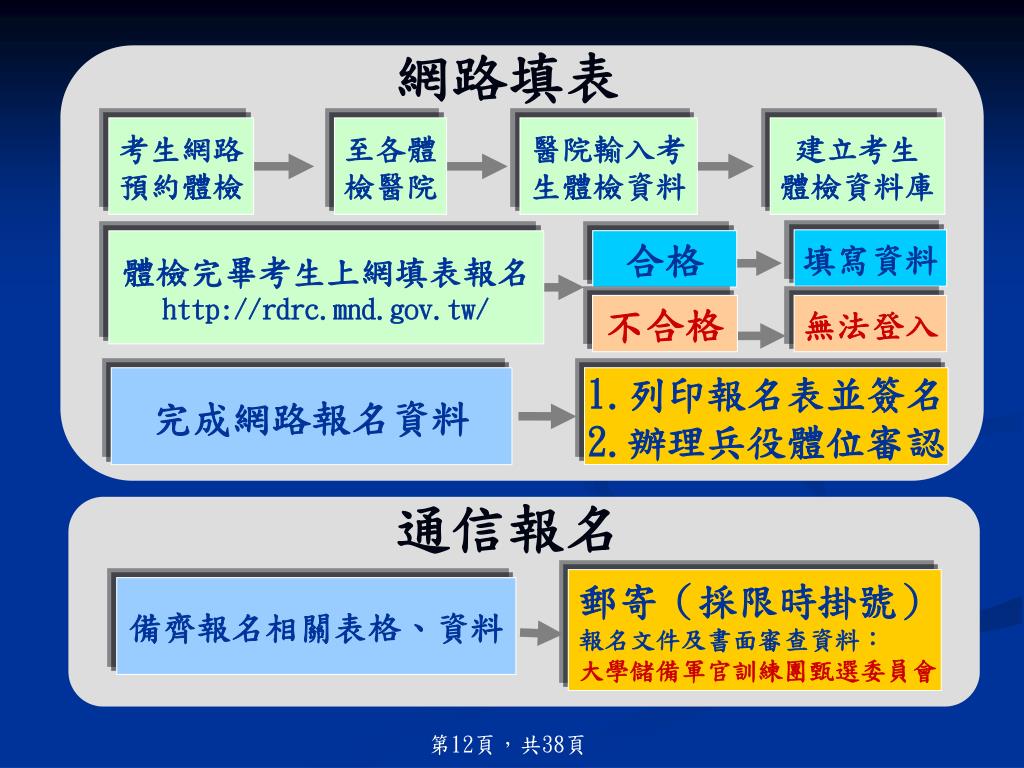 網路填表

考生網路預約體檢

至各體檢醫院

醫院輸入考生體檢資料

建立考生體檢資料庫

體檢完畢考生上網填表報名
http://rdrc.mnd.gov.tw/

合格

填寫資料

不合格

無法登入

完成網路報名資料

1.列印報名表並簽名
2.辦理兵役體位審認

通信報名

備齊報名相關表格、資料

郵寄（採限時掛號）
報名文件及書面審查資料：
大學儲備軍官訓練團甄選委員會

第12頁，共38頁